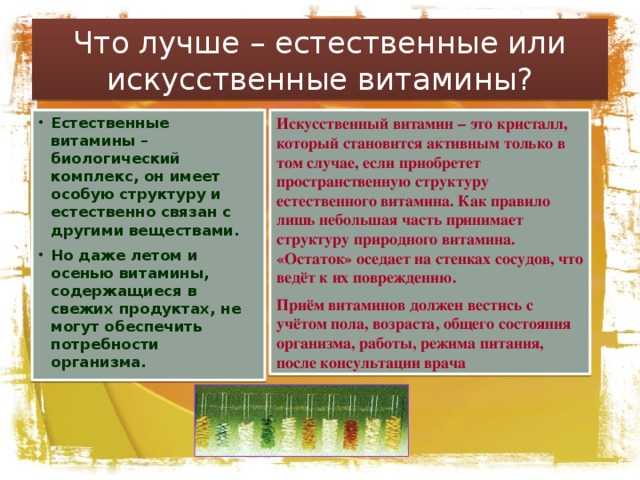 Что лучше – естественные или искусственные витамины?

• Естественные витамины – биологический комплекс, он имеет особую структуру и естественно связан с другими веществами.

• Но даже летом и осенью витамины, содержащиеся в свежих продуктах, не могут обеспечить потребности организма.

Искусственный витамин – это кристалл, который становится активным только в том случае, если приобретет пространственную структуру естественного витамина. Как правило лишь небольшая часть принимает структуру природного витамина. «Остаток» оседает на стенках сосудов, что ведёт к их повреждению.

Приём витаминов должен вестись с учётом пола, возраста, общего состояния организма, работы, режима питания, после консультации врача